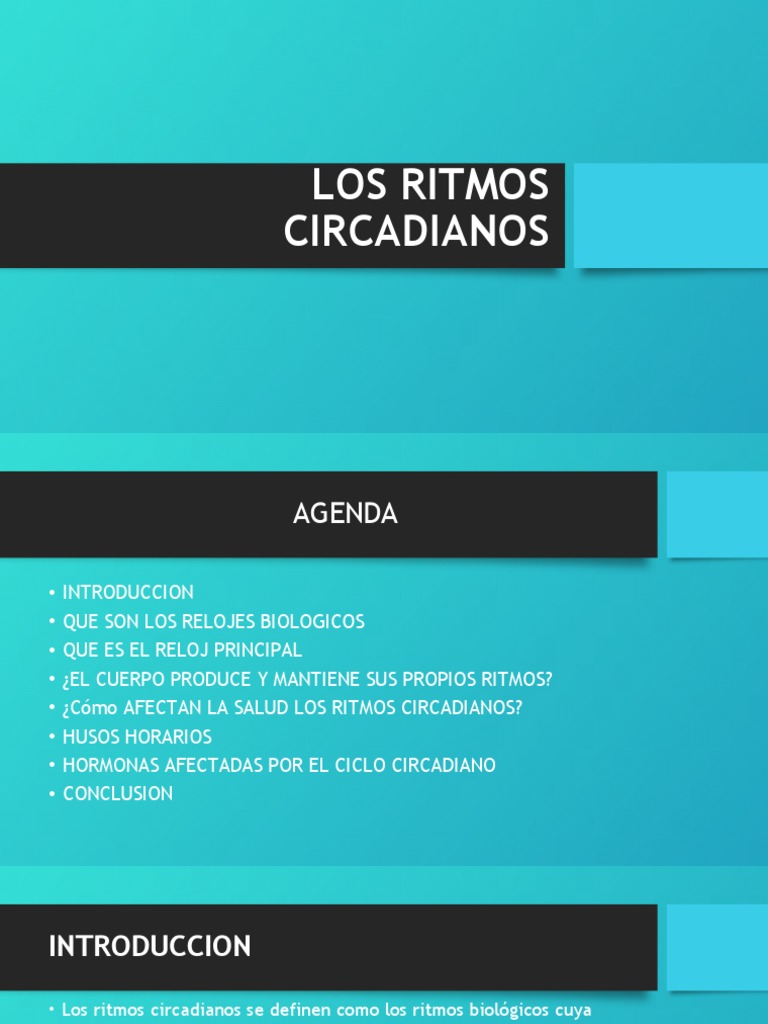 LOS RITMOS CIRCADIANOS

AGENDA

• INTRODUCCION
• QUE SON LOS RELOJES BIOLOGICOS
• QUE ES EL RELOJ PRINCIPAL
• ¿EL CUERPO PRODUCE Y MANTIENE SUS PROPIOS RITMOS?
• ¿Cómo AFECTAN LA SALUD LOS RITMOS CIRCADIANOS?
• HUSOS HORARIOS
• HORMONAS AFECTADAS POR EL CICLO CIRCADIANO
• CONCLUSION

INTRODUCCION

• Los ritmos circadianos se definen como los ritmos biológicos cuya